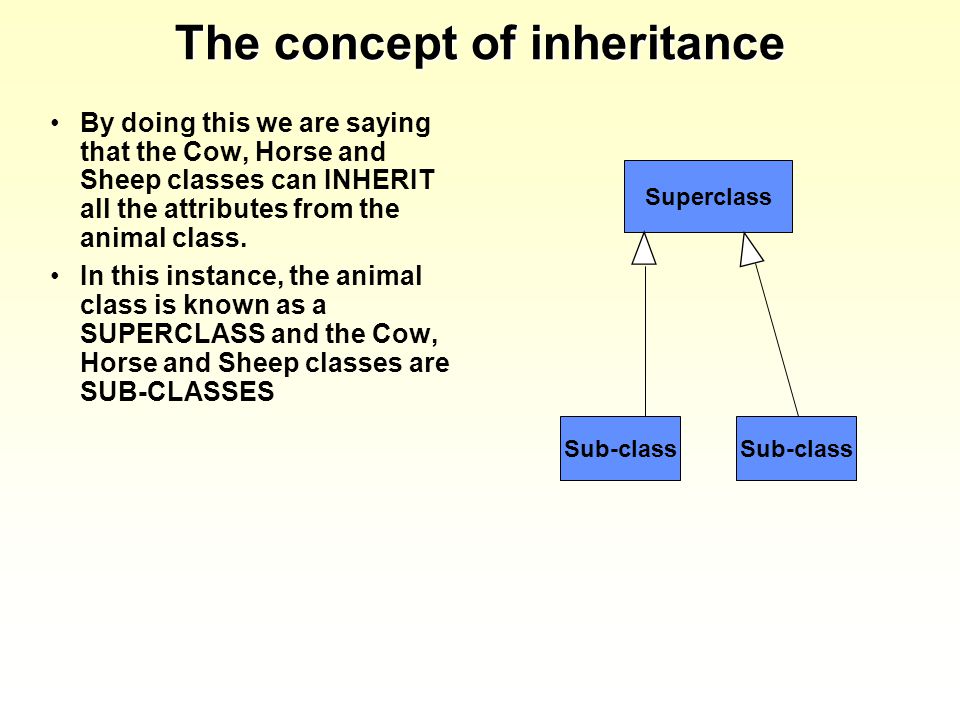 The concept of inheritance

• By doing this we are saying that the Cow, Horse and Sheep classes can INHERIT all the attributes from the animal class.

• In this instance, the animal class is known as a SUPERCLASS and the Cow, Horse and Sheep classes are SUB-CLASSES

Superclass

Sub-class

Sub-class